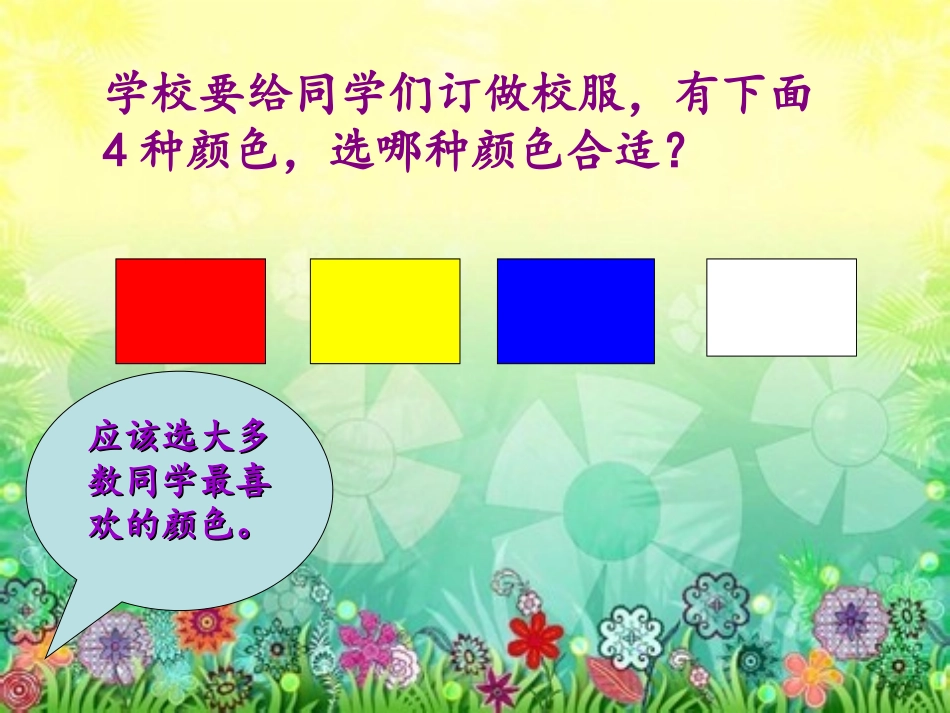 学校要给同学们订做校服，有下面4种颜色，选哪种颜色合适？

应该选大多数同学最喜欢的颜色。